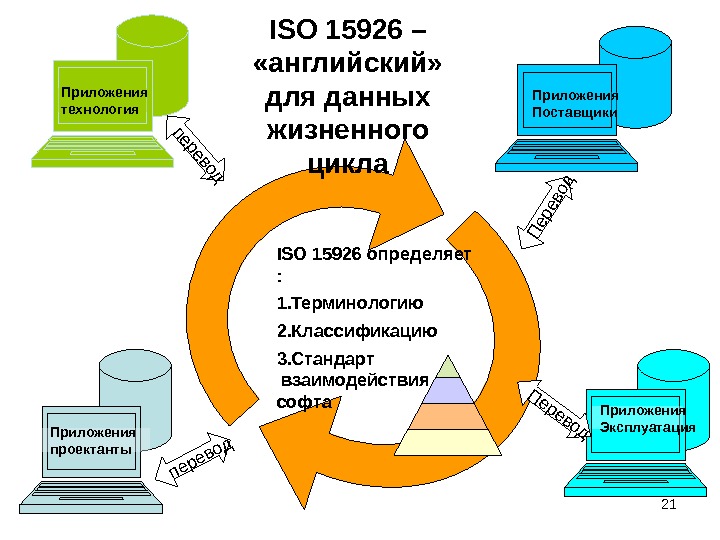 ISO 15926 – «английский» для данных жизненного цикла

Приложения технология

перевод

Приложения Поставщики

Перевод

ISO 15926 определяет :

1.Терминологию

2.Классификацию

3.Стандарт взаимодействия софта

Приложения проектанты

перевод

Перевод

Приложения Эксплуатация

21